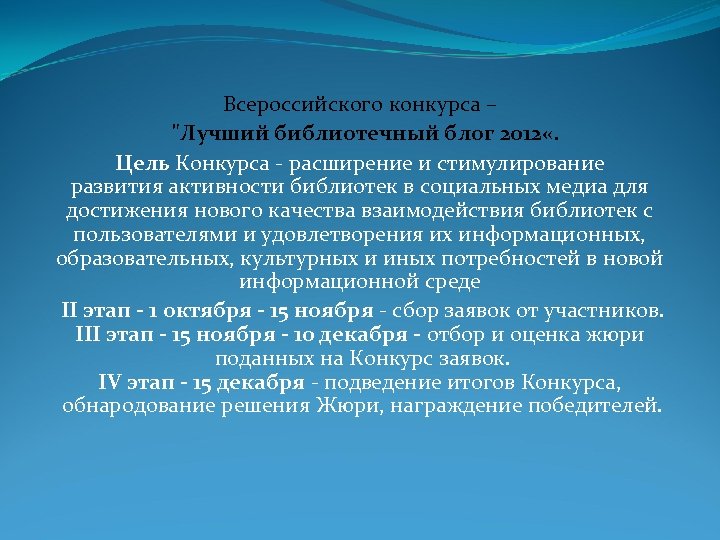 Всероссийского конкурса –
"Лучший библиотечный блог 2012«.

Цель Конкурса - расширение и стимулирование развития активности библиотек в социальных медиа для достижения нового качества взаимодействия библиотек с пользователями и удовлетворения их информационных, образовательных, культурных и иных потребностей в новой информационной среде

II этап - 1 октября - 15 ноября - сбор заявок от участников.
III этап - 15 ноября - 10 декабря - отбор и оценка жюри поданных на Конкурс заявок.
IV этап - 15 декабря - подведение итогов Конкурса, обнародование решения Жюри, награждение победителей.